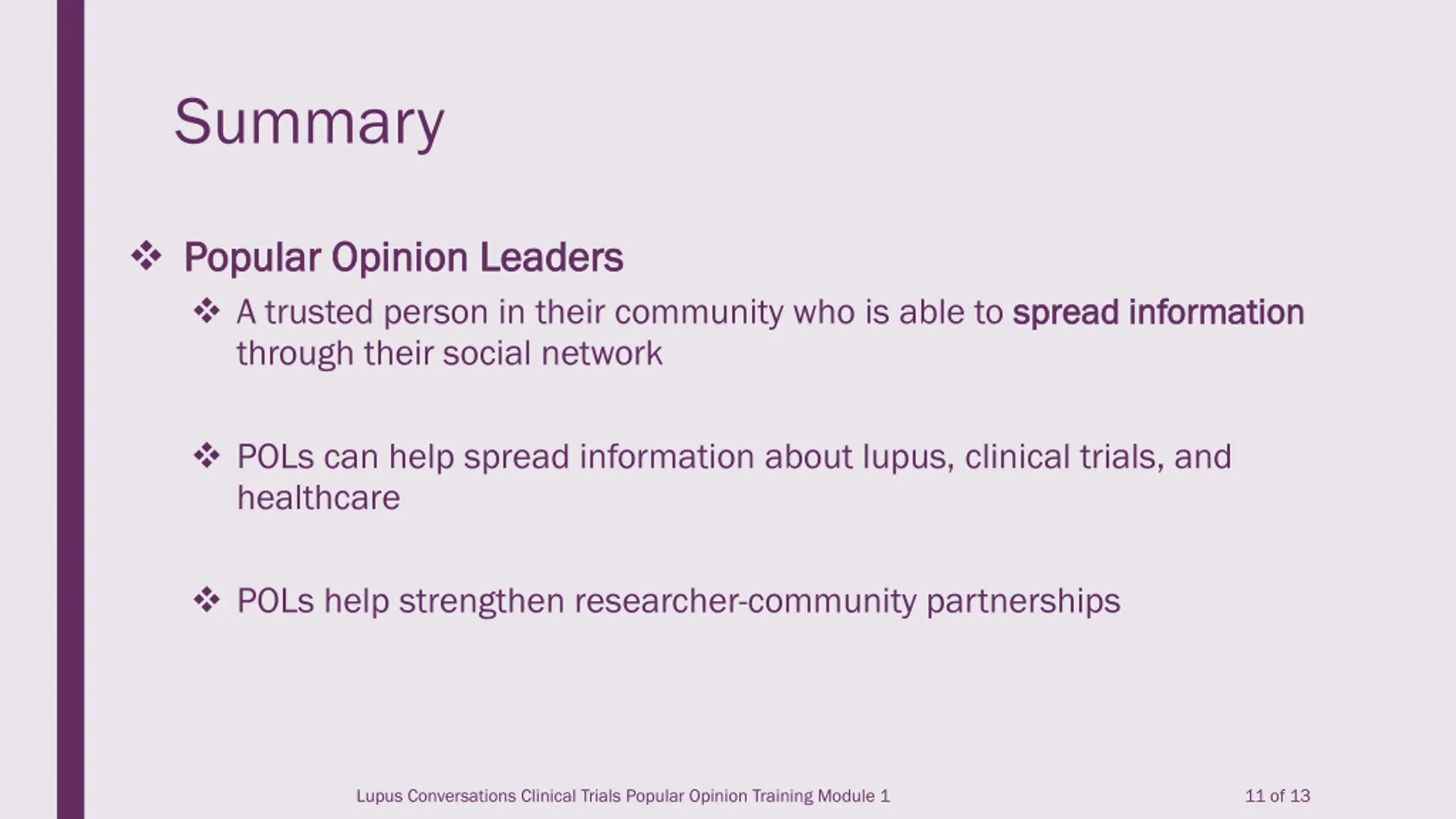 Summary

❖ Popular Opinion Leaders

❖ A trusted person in their community who is able to spread information through their social network

❖ POLs can help spread information about lupus, clinical trials, and healthcare

❖ POLs help strengthen researcher-community partnerships

Lupus Conversations Clinical Trials Popular Opinion Training Module 1

11 of 13